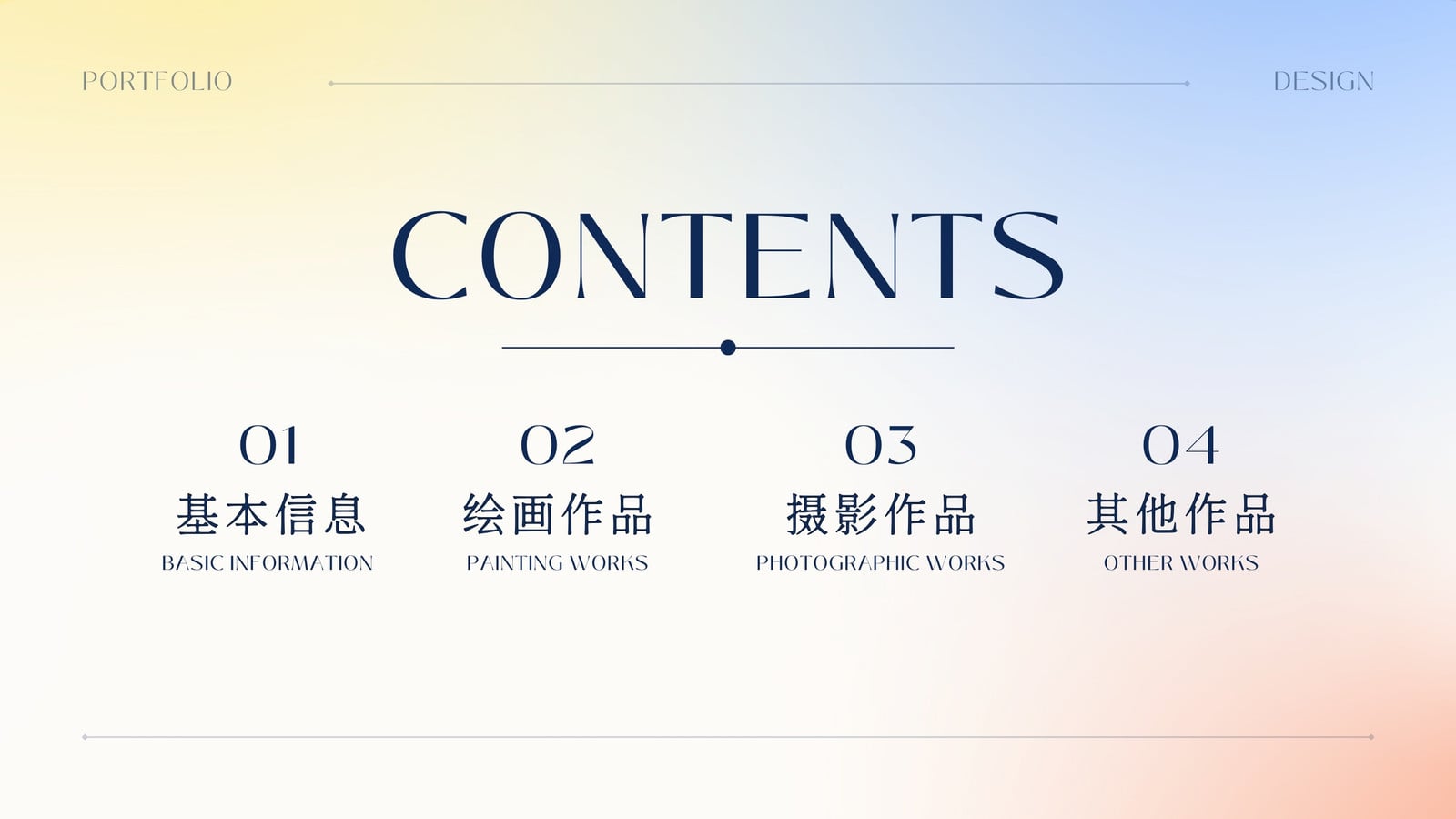 PORTFOLIO

DESIGN

CONTENTS

01
基本信息
BASIC INFORMATION

02
绘画作品
PAINTING WORKS

03
摄影作品
PHOTOGRAPHIC WORKS

04
其他作品
OTHER WORKS